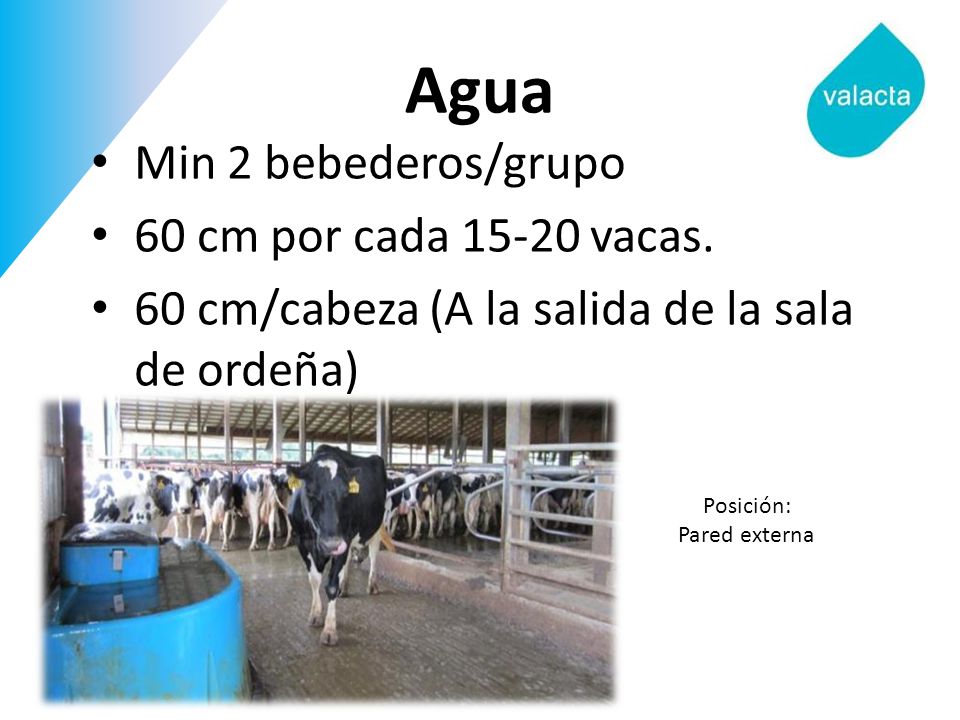 Agua

valacta

• Min 2 bebederos/grupo
• 60 cm por cada 15-20 vacas.
• 60 cm/cabeza (A la salida de la sala de ordeña)

Posición:
Pared externa